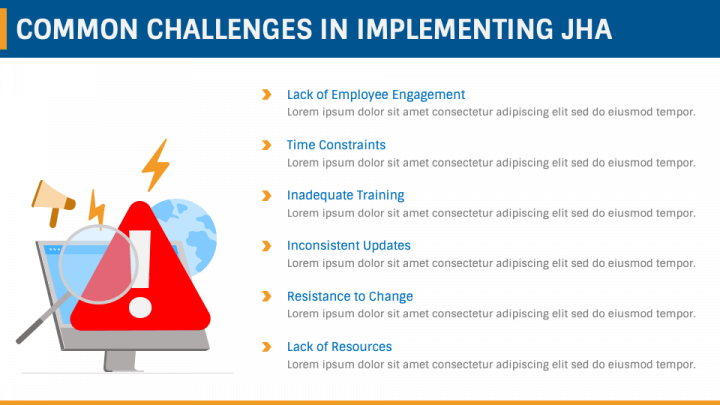 COMMON CHALLENGES IN IMPLEMENTING JHA

Lack of Employee Engagement
Lorem ipsum dolor sit amet consectetur adipiscing elit sed do eiusmod tempor.

Time Constraints
Lorem ipsum dolor sit amet consectetur adipiscing elit sed do eiusmod tempor.

Inadequate Training
Lorem ipsum dolor sit amet consectetur adipiscing elit sed do eiusmod tempor.

Inconsistent Updates
Lorem ipsum dolor sit amet consectetur adipiscing elit sed do eiusmod tempor.

Resistance to Change
Lorem ipsum dolor sit amet consectetur adipiscing elit sed do eiusmod tempor.

Lack of Resources
Lorem ipsum dolor sit amet consectetur adipiscing elit sed do eiusmod tempor.